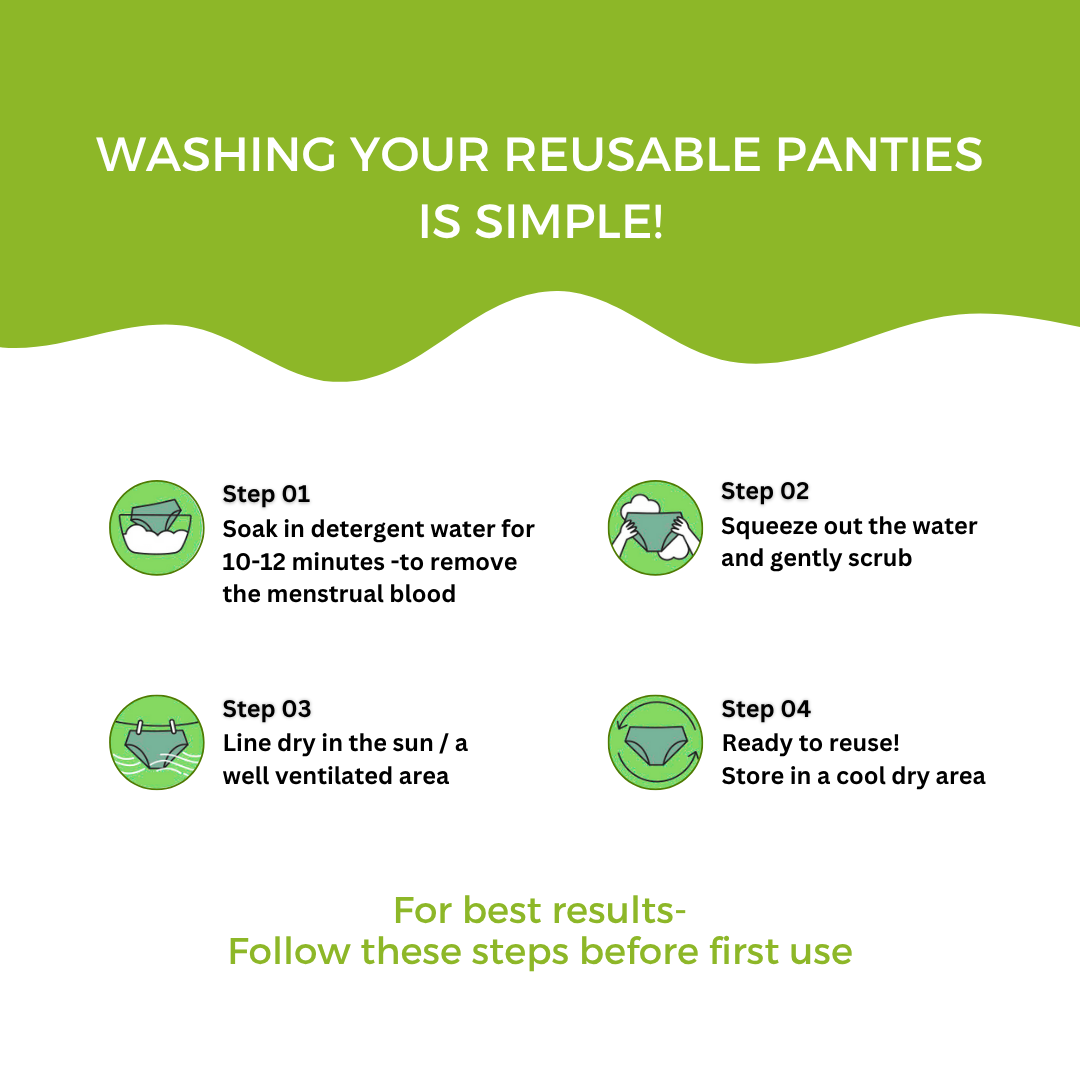 WASHING YOUR REUSABLE PANTIES IS SIMPLE!

Step 01
Soak in detergent water for 10-12 minutes -to remove the menstrual blood

Step 02
Squeeze out the water and gently scrub

Step 03
Line dry in the sun / a well ventilated area

Step 04
Ready to reuse!
Store in a cool dry area

For best results-
Follow these steps before first use